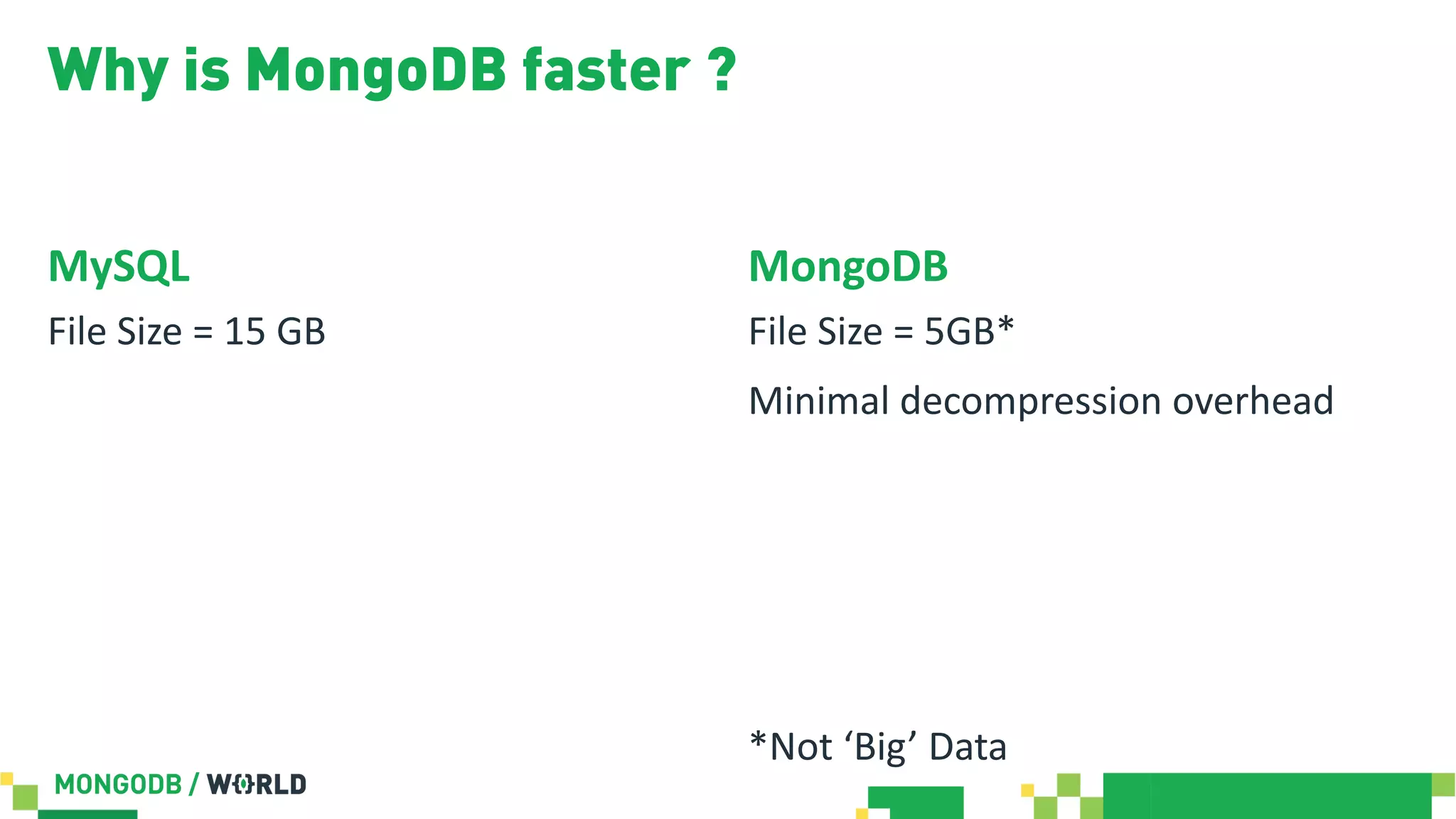 Why is MongoDB faster ?

MySQL

File Size = 15 GB

MongoDB

File Size = 5GB*

Minimal decompression overhead

*Not ‘Big’ Data

MONGODB / WORLD